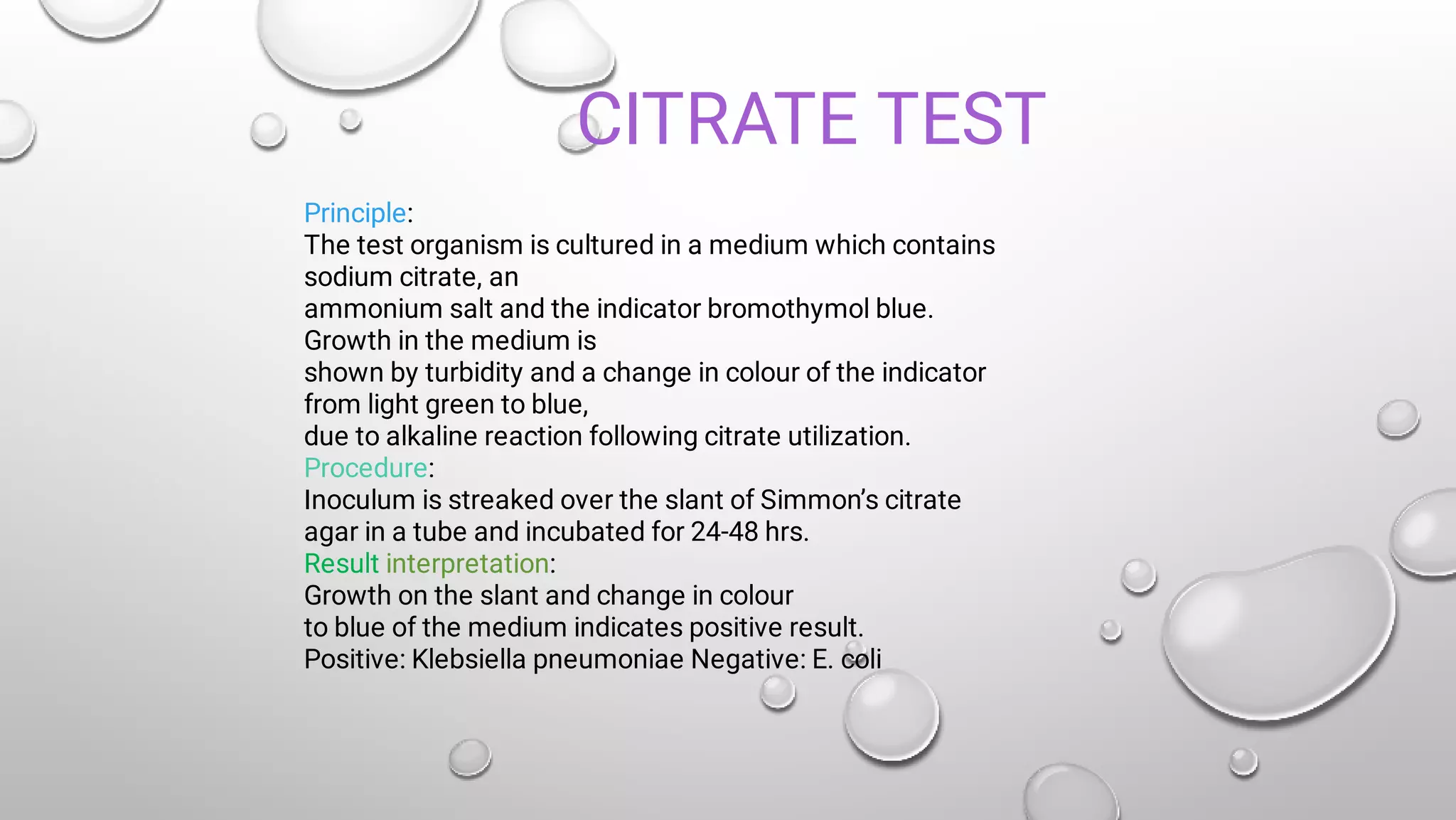 CITRATE TEST

Principle:
The test organism is cultured in a medium which contains sodium citrate, an
ammonium salt and the indicator bromothymol blue.
Growth in the medium is
shown by turbidity and a change in colour of the indicator from light green to blue,
due to alkaline reaction following citrate utilization.
Procedure:
Inoculum is streaked over the slant of Simmon's citrate agar in a tube and incubated for 24-48 hrs.
Result interpretation:
Growth on the slant and change in colour
to blue of the medium indicates positive result.
Positive: Klebsiella pneumoniae Negative: E. coli